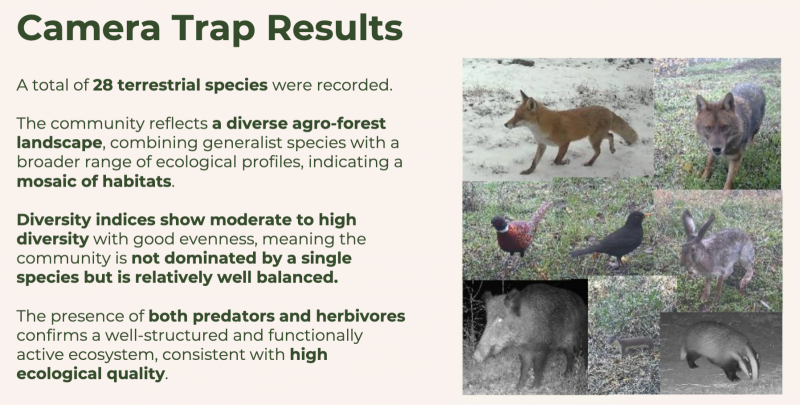 Camera Trap Results

A total of 28 terrestrial species were recorded.

The community reflects a diverse agro-forest landscape, combining generalist species with a broader range of ecological profiles, indicating a mosaic of habitats.

Diversity indices show moderate to high diversity with good evenness, meaning the community is not dominated by a single species but is relatively well balanced.

The presence of both predators and herbivores confirms a well-structured and functionally active ecosystem, consistent with high ecological quality.